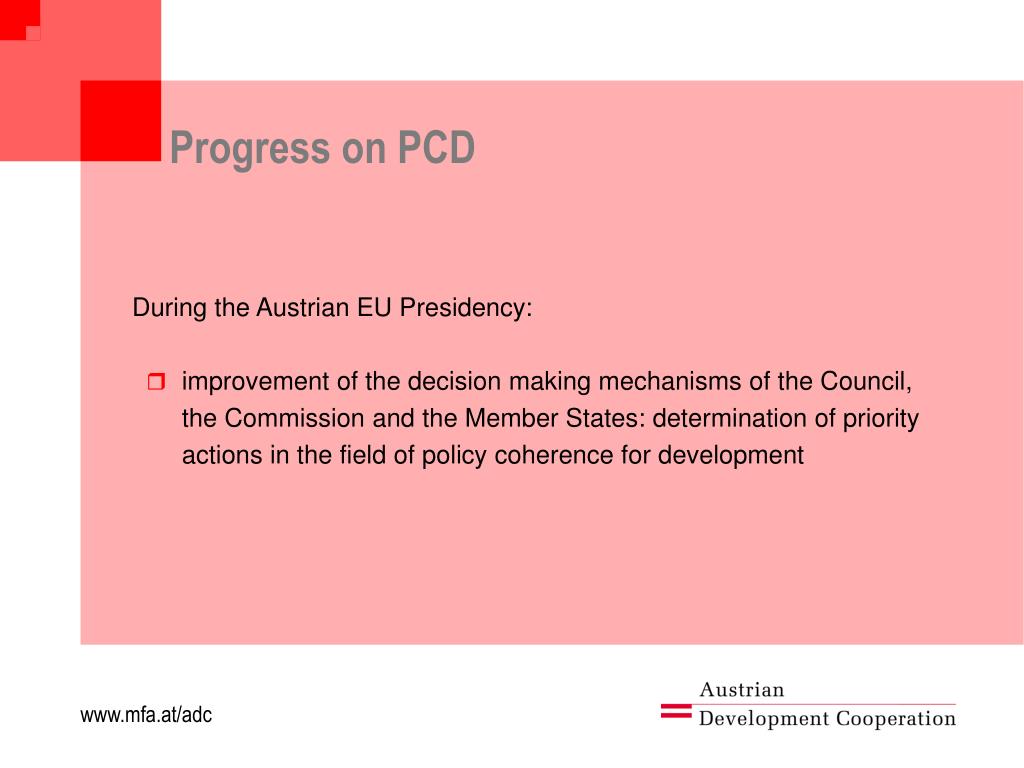 Progress on PCD

During the Austrian EU Presidency:

improvement of the decision making mechanisms of the Council, the Commission and the Member States: determination of priority actions in the field of policy coherence for development

www.mfa.at/adc

Austrian
Development Cooperation